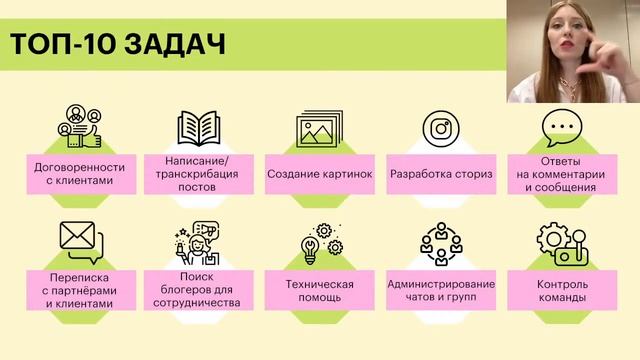 ТОП-10 ЗАДАЧ

Договоренности с клиентами

Написание/ транскрибация постов

Создание картинок

Разработка сториз

Ответы на комментарии и сообщения

Переписка с партнёрами и клиентами

Поиск блогеров для сотрудничества

Техническая помощь

Администрирование чатов и групп

Контроль команды